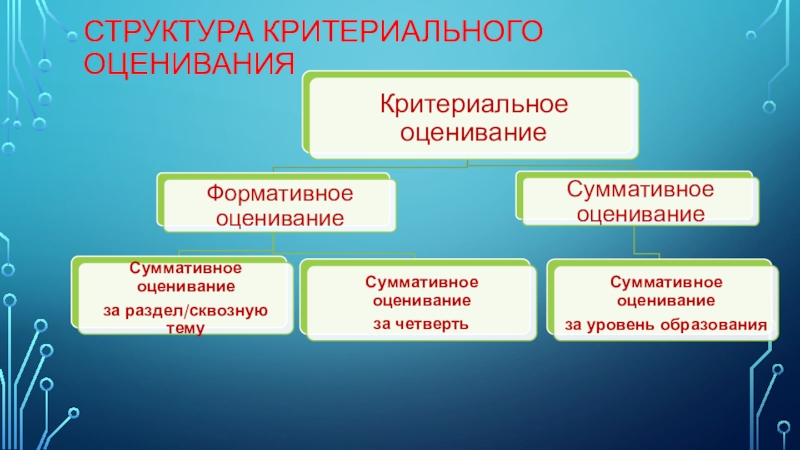 СТРУКТУРА КРИТЕРИАЛЬНОГО ОЦЕНИВАНИЯ

Критериальное оценивание

Формативное оценивание

Суммативное оценивание

Суммативное оценивание
за раздел/сквозную тему

Суммативное оценивание
за четверть

Суммативное оценивание
за уровень образования